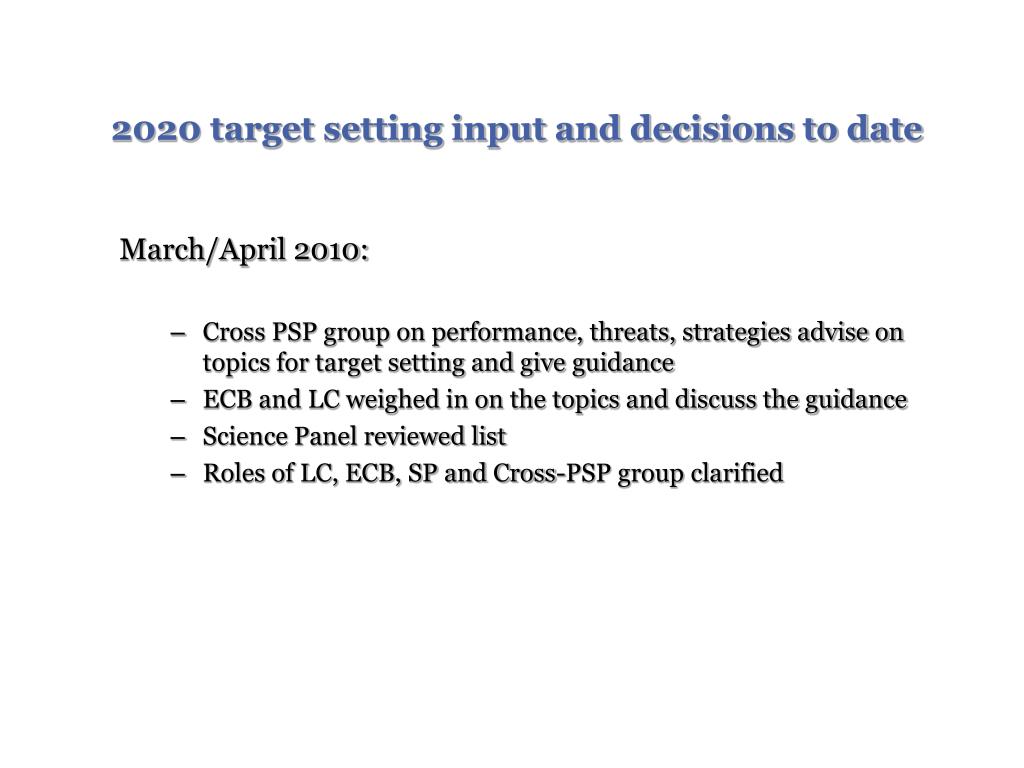 2020 target setting input and decisions to date

March/April 2010:

– Cross PSP group on performance, threats, strategies advise on topics for target setting and give guidance
– ECB and LC weighed in on the topics and discuss the guidance
– Science Panel reviewed list
– Roles of LC, ECB, SP and Cross-PSP group clarified